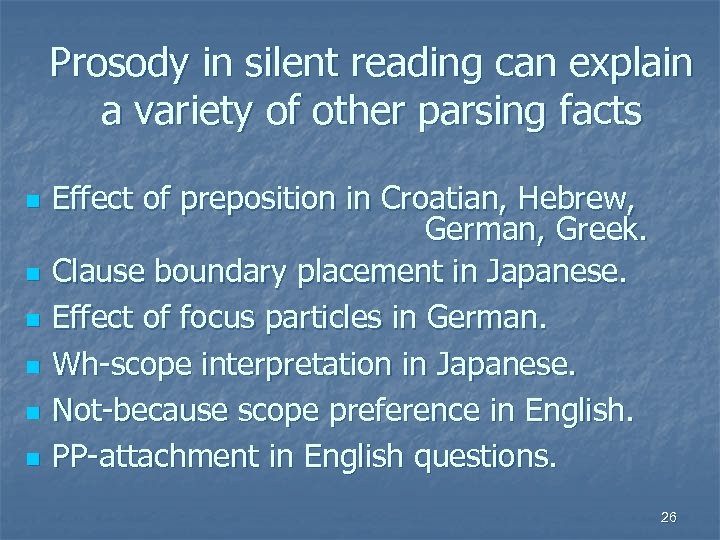 Prosody in silent reading can explain a variety of other parsing facts

- Effect of preposition in Croatian, Hebrew, German, Greek.
- Clause boundary placement in Japanese.
- Effect of focus particles in German.
- Wh-scope interpretation in Japanese.
- Not-because scope preference in English.
- PP-attachment in English questions.

26